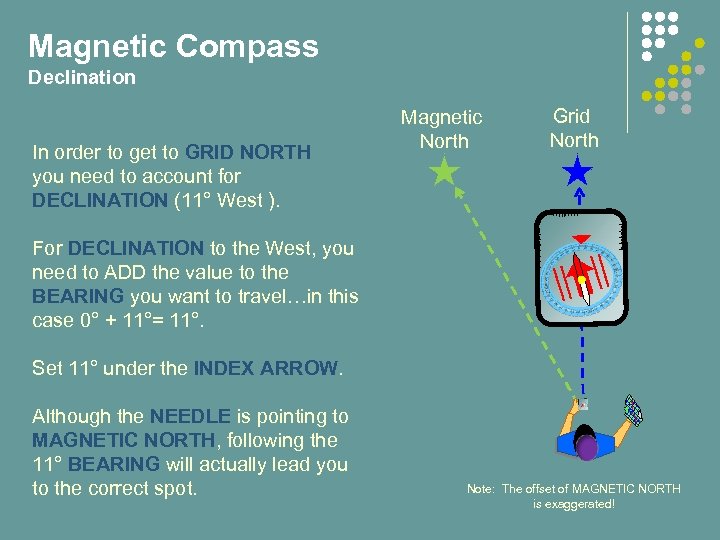 Magnetic Compass
Declination

In order to get to GRID NORTH you need to account for DECLINATION (11° West ).

For DECLINATION to the West, you need to ADD the value to the BEARING you want to travel…in this case 0° + 11°= 11°.

Set 11° under the INDEX ARROW.

Although the NEEDLE is pointing to MAGNETIC NORTH, following the 11° BEARING will actually lead you to the correct spot.

Magnetic North

Grid North

Note: The offset of MAGNETIC NORTH is exaggerated!